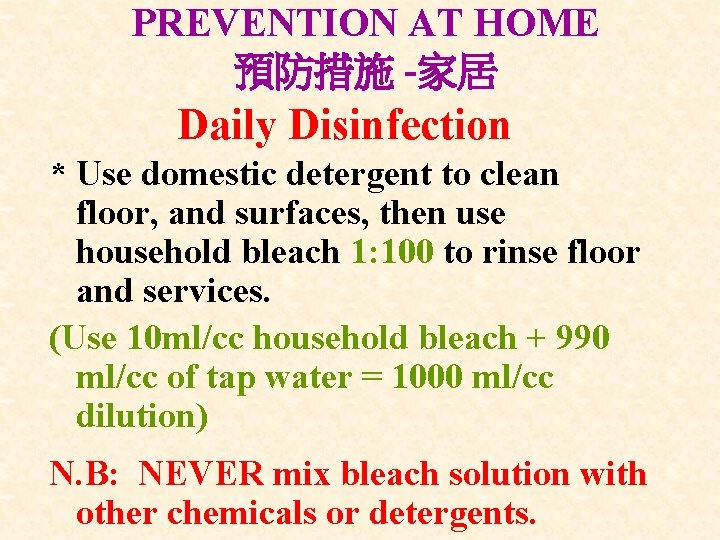 PREVENTION AT HOME
預防措施 -家居
Daily Disinfection

* Use domestic detergent to clean floor, and surfaces, then use household bleach 1:100 to rinse floor and services.

(Use 10ml/cc household bleach + 990 ml/cc of tap water = 1000 ml/cc dilution)

N.B: NEVER mix bleach solution with other chemicals or detergents.